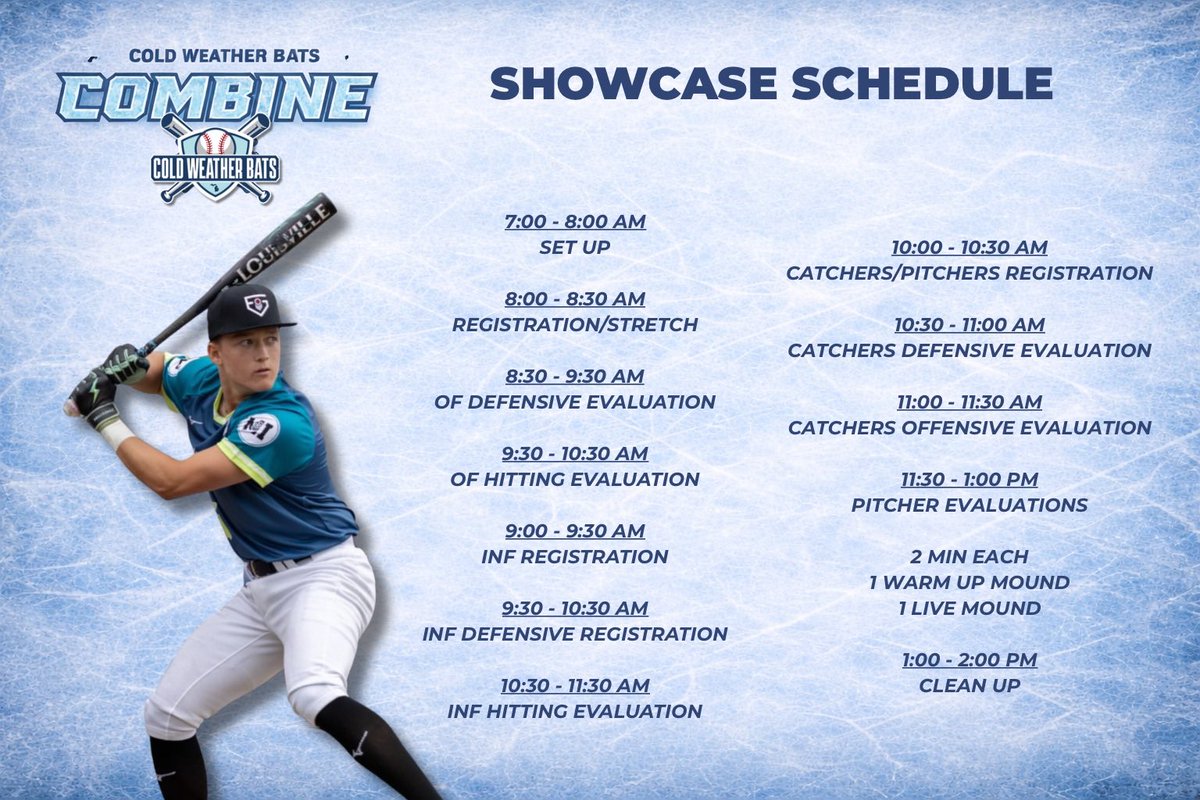 COLD WEATHER BATS
COMBINE
COLD WEATHER BATS

SHOWCASE SCHEDULE

LOUISVILLE

7:00 - 8:00 AM
SET UP

8:00 - 8:30 AM
REGISTRATION/STRETCH

8:30 - 9:30 AM
OF DEFENSIVE EVALUATION

9:30 - 10:30 AM
OF HITTING EVALUATION

9:00 - 9:30 AM
INF REGISTRATION

9:30 - 10:30 AM
INF DEFENSIVE REGISTRATION

10:30 - 11:30 AM
INF HITTING EVALUATION

10:00 - 10:30 AM
CATCHERS/PITCHERS REGISTRATION

10:30 - 11:00 AM
CATCHERS DEFENSIVE EVALUATION

11:00 - 11:30 AM
CATCHERS OFFENSIVE EVALUATION

11:30 - 1:00 PM
PITCHER EVALUATIONS

2 MIN EACH
1 WARM UP MOUND
1 LIVE MOUND

1:00 - 2:00 PM
CLEAN UP